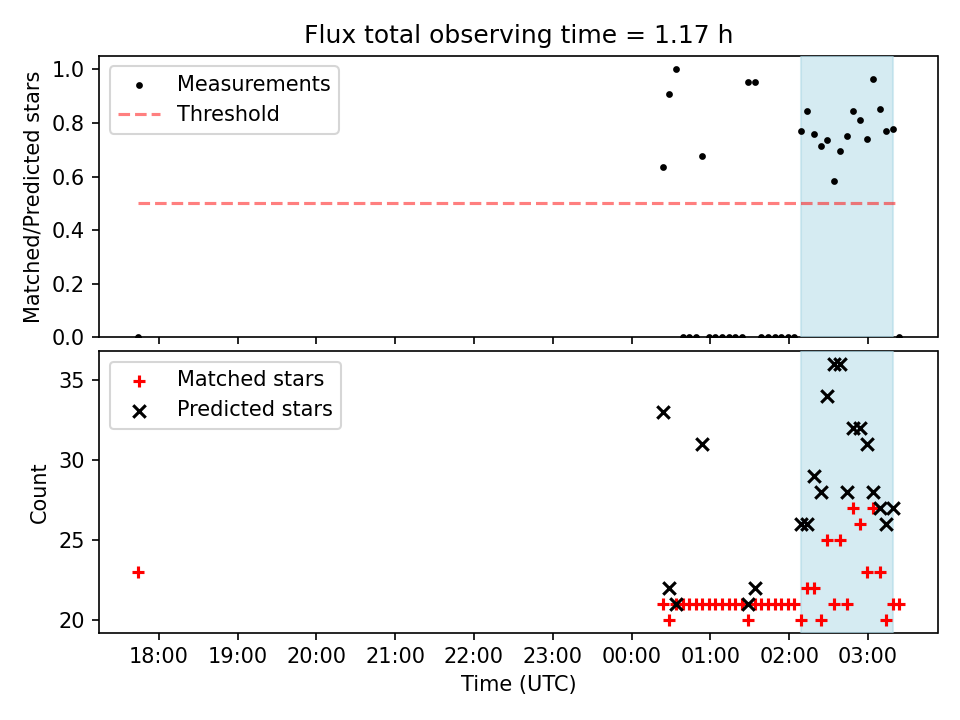 Flux total observing time = 1.17 h

Matched/Predicted stars

1.0
0.8
0.6
0.4
0.2
0.0

Measurements
Threshold

Count

35
30
25
20

Matched stars
Predicted stars

18:00 19:00 20:00 21:00 22:00 23:00 00:00 01:00 02:00 03:00

Time (UTC)